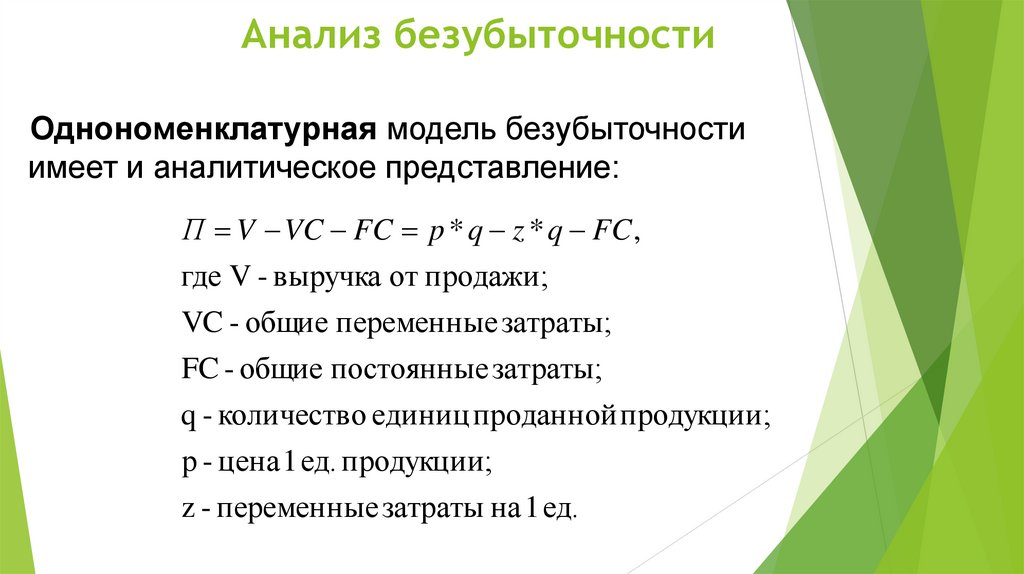 Анализ безубыточности

Однономенклатурная модель безубыточности имеет и аналитическое представление:

$П = V - VC - FC = p * q - z * q - FC,$

где V - выручка от продажи;

VC - общие переменные затраты;

FC - общие постоянные затраты;

q - количество единиц проданной продукции;

p - цена 1 ед. продукции;

z - переменные затраты на 1 ед.